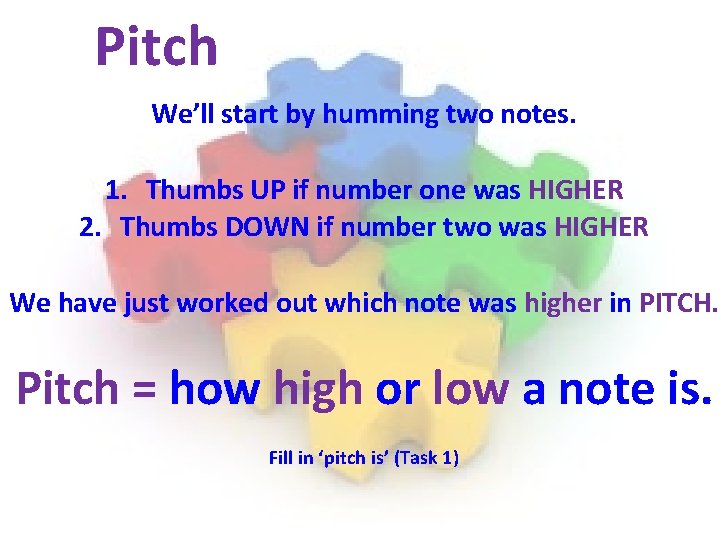 Pitch

We'll start by humming two notes.

1. Thumbs UP if number one was HIGHER
2. Thumbs DOWN if number two was HIGHER

We have just worked out which note was higher in PITCH.

Pitch = how high or low a note is.

Fill in 'pitch is' (Task 1)